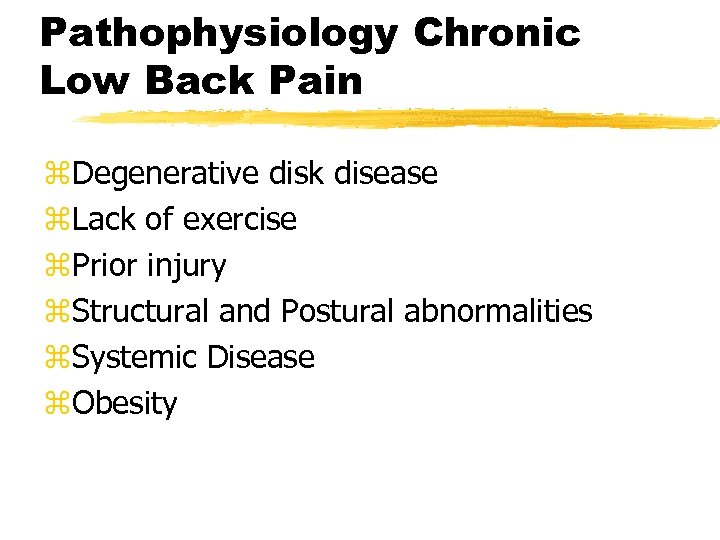 Pathophysiology Chronic Low Back Pain

⌘Degenerative disk disease
⌘Lack of exercise
⌘Prior injury
⌘Structural and Postural abnormalities
⌘Systemic Disease
⌘Obesity